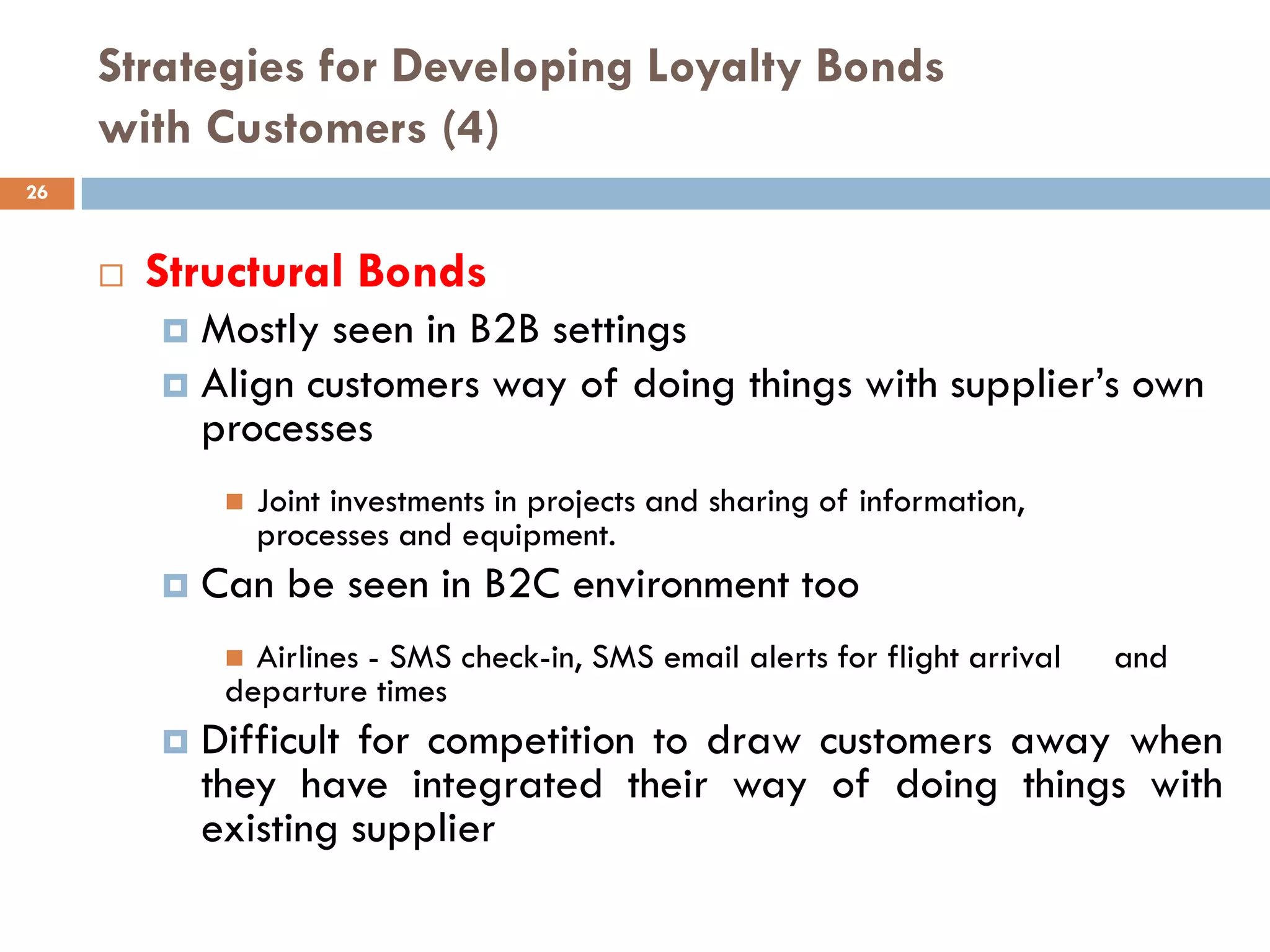 Strategies for Developing Loyalty Bonds with Customers (4)

26

Structural Bonds

Mostly seen in B2B settings

Align customers way of doing things with supplier's own processes

Joint investments in projects and sharing of information, processes and equipment.

Can be seen in B2C environment too

Airlines - SMS check-in, SMS email alerts for flight arrival and departure times

Difficult for competition to draw customers away when they have integrated their way of doing things with existing supplier